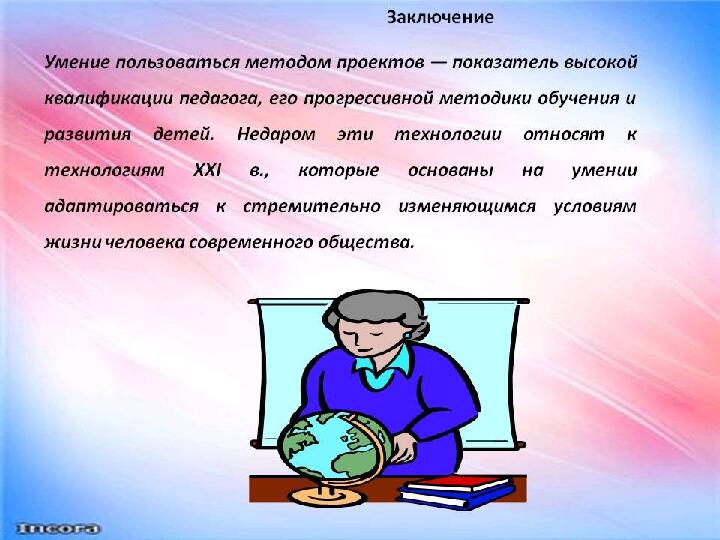 Заключение

Умение пользоваться методом проектов — показатель высокой квалификации педагога, его прогрессивной методики обучения и развития детей. Недаром эти технологии относят к технологиям XXI в., которые основаны на умении адаптироваться к стремительно изменяющимся условиям жизни человека современного общества.

Incora